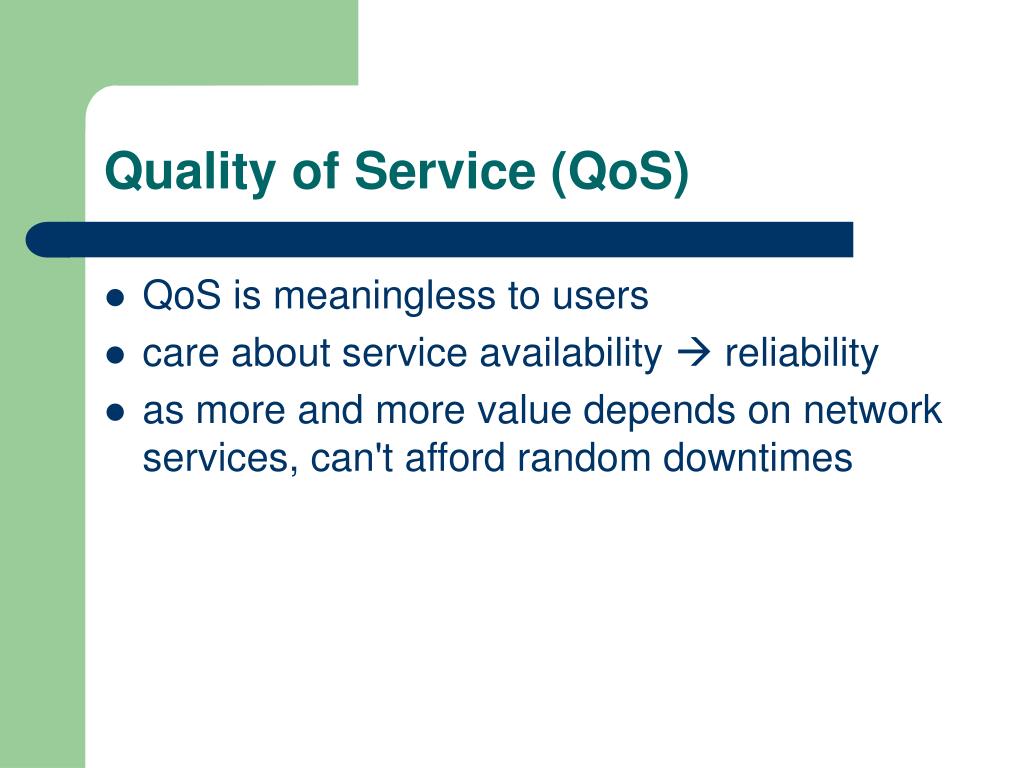 Quality of Service (QoS)

- QoS is meaningless to users
- care about service availability → reliability
- as more and more value depends on network services, can't afford random downtimes